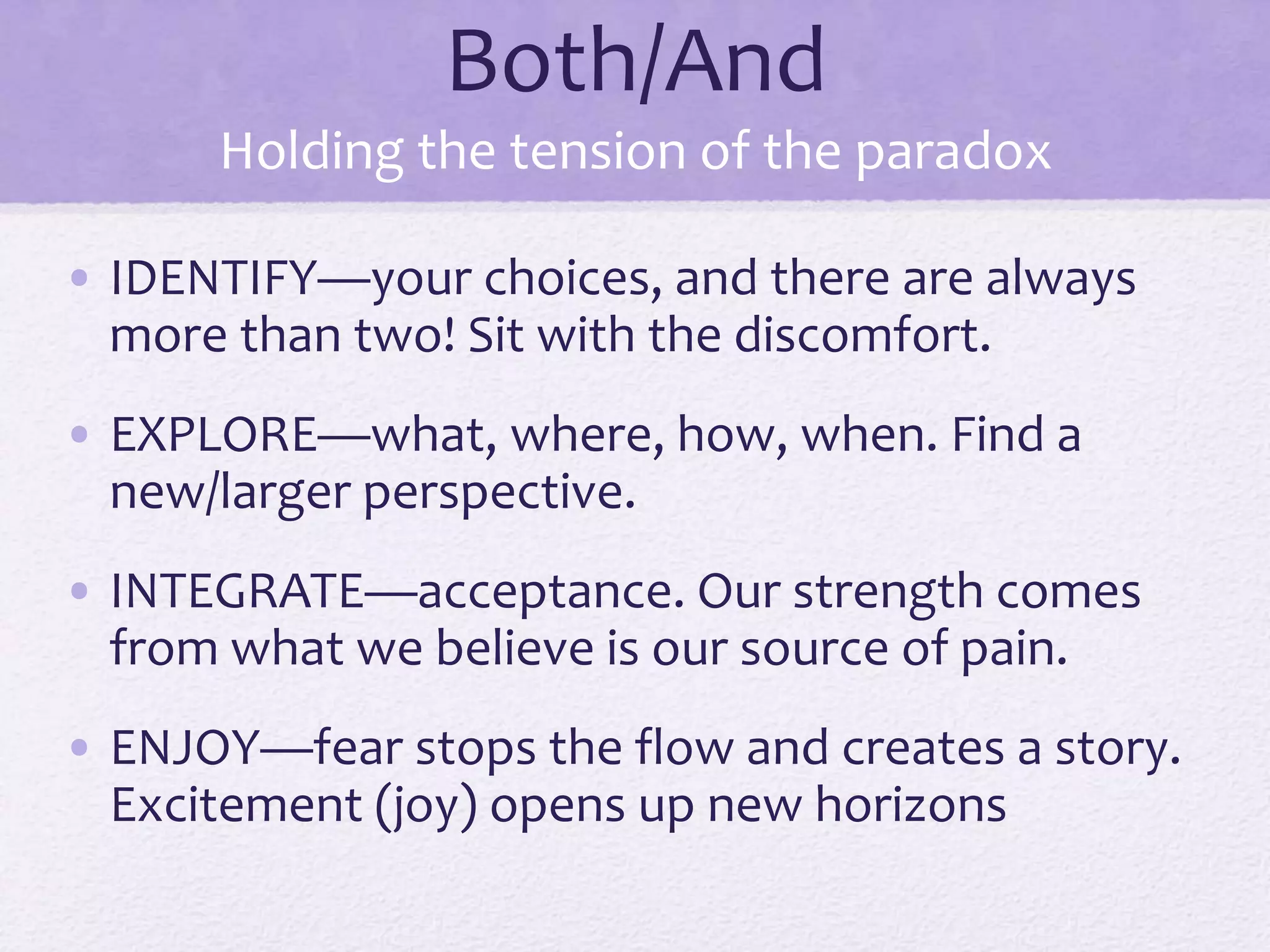 Both/And

Holding the tension of the paradox

• IDENTIFY—your choices, and there are always more than two! Sit with the discomfort.

• EXPLORE—what, where, how, when. Find a new/larger perspective.

• INTEGRATE—acceptance. Our strength comes from what we believe is our source of pain.

• ENJOY—fear stops the flow and creates a story. Excitement (joy) opens up new horizons